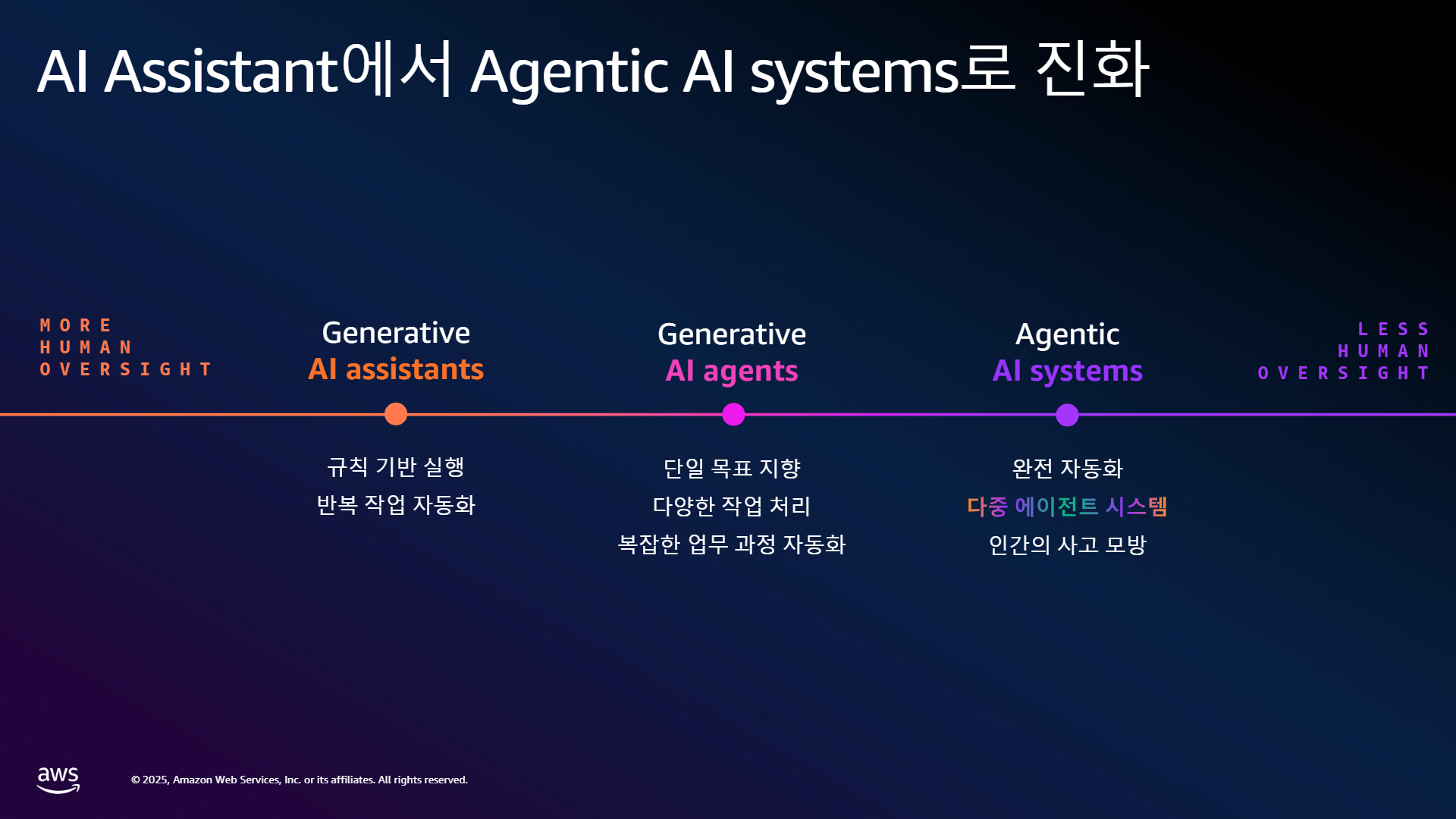 AI Assistant에서 Agentic AI systems로 진화

MORE HUMAN OVERSIGHT

Generative
AI assistants

규칙 기반 실행
반복 작업 자동화

Generative
AI agents

단일 목표 지향
다양한 작업 처리
복잡한 업무 과정 자동화

Agentic
AI systems

완전 자동화
다중 에이전트 시스템
인간의 사고 모방

LESS HUMAN OVERSIGHT

aws

© 2025, Amazon Web Services, Inc. or its affiliates. All rights reserved.